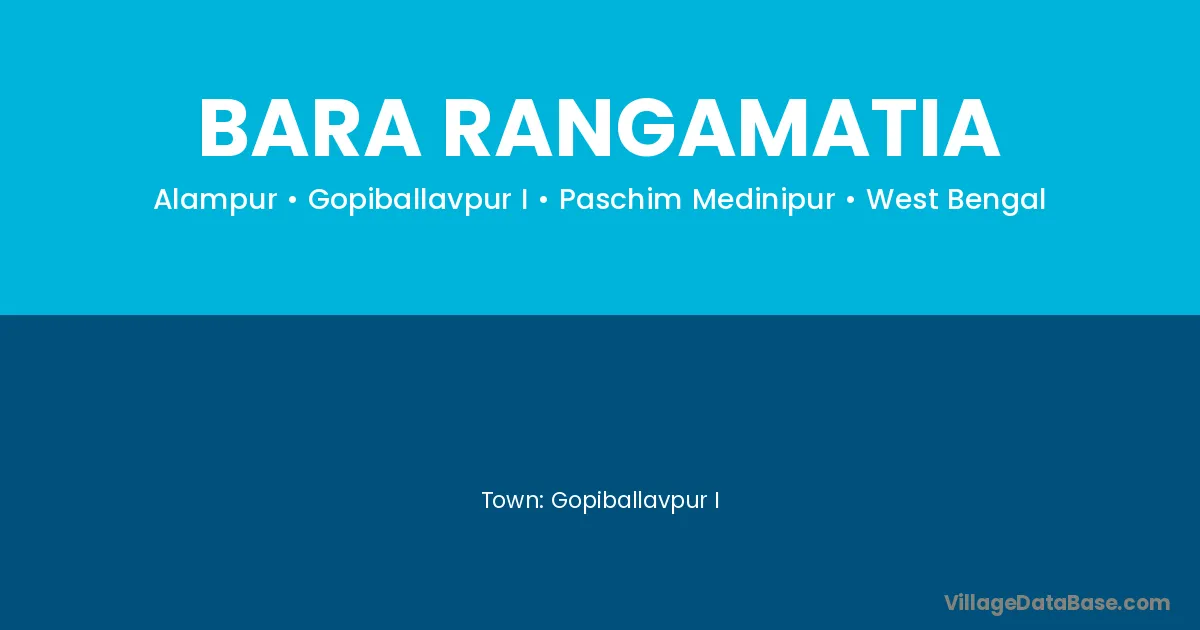 BARA RANGAMATIA

Alampur • Gopiballavpur I • Paschim Medinipur • West Bengal

Town: Gopiballavpur I

VillageDataBase.com